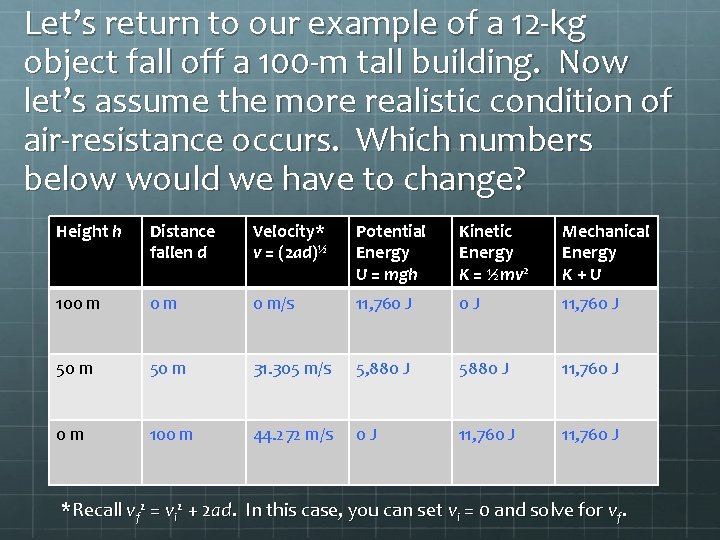 Let's return to our example of a 12-kg object fall off a 100-m tall building. Now let's assume the more realistic condition of air-resistance occurs. Which numbers below would we have to change?

| Height $h$ | Distance fallen $d$ | Velocity* $v = (2ad)^{½}$ | Potential Energy $U = mgh$ | Kinetic Energy $K = ½mv^2$ | Mechanical Energy $K + U$ |
|---|---|---|---|---|---|
| 100 m | 0 m | 0 m/s | 11,760 J | 0 J | 11,760 J |
| 50 m | 50 m | 31.305 m/s | 5,880 J | 5880 J | 11,760 J |
| 0 m | 100 m | 44.272 m/s | 0 J | 11,760 J | 11,760 J |

*Recall $v_f^2 = v_i^2 + 2ad$. In this case, you can set $v_i = 0$ and solve for $v_f$.